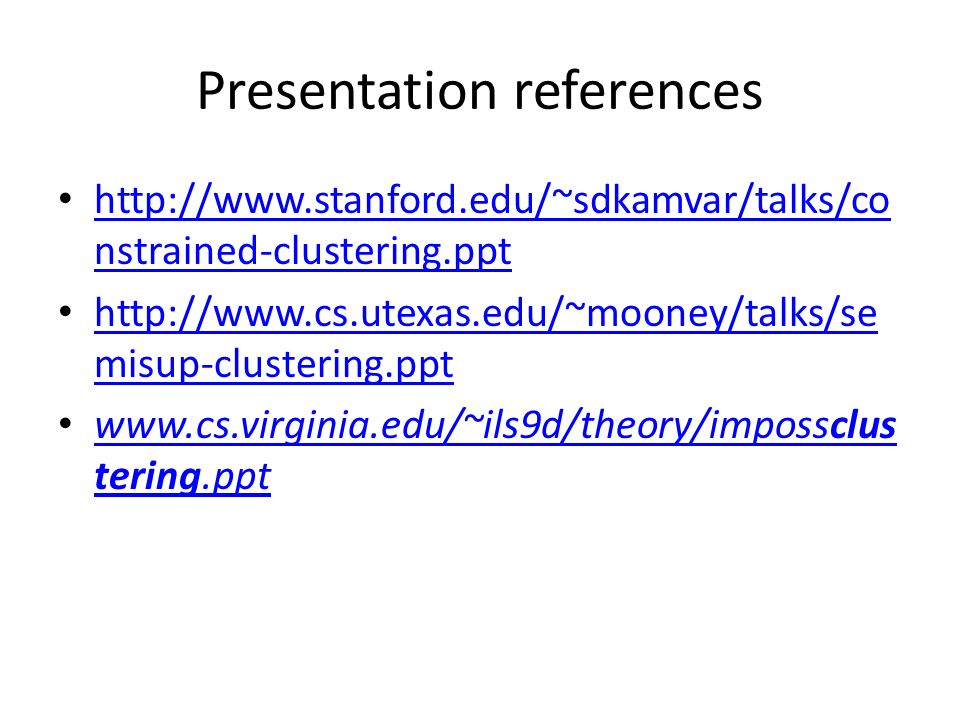 Presentation references

• http://www.stanford.edu/~sdkamvar/talks/constrained-clustering.ppt
• http://www.cs.utexas.edu/~mooney/talks/semisup-clustering.ppt
• www.cs.virginia.edu/~ils9d/theory/impossclustering.ppt